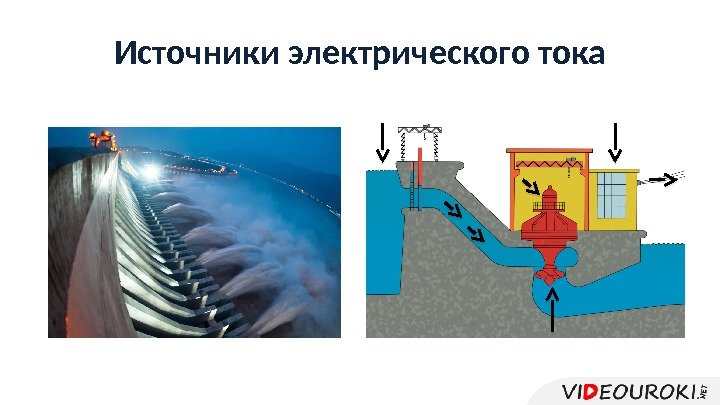 Источники электрического тока

VIDEOUROKI.NET